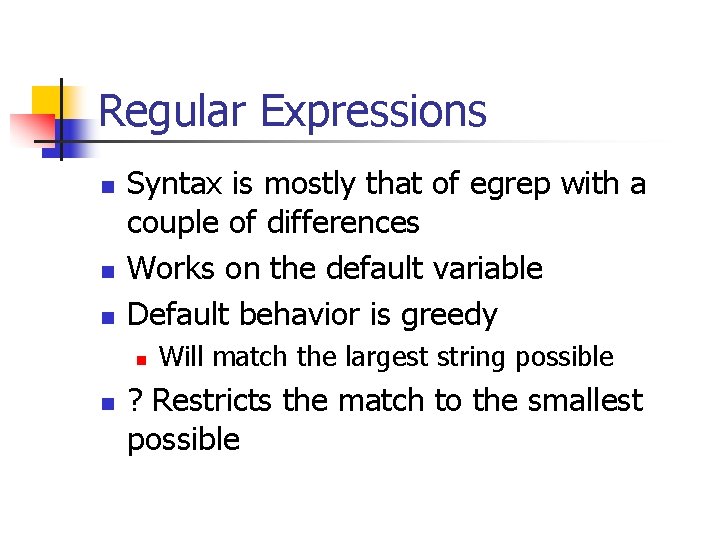 Regular Expressions

- Syntax is mostly that of egrep with a couple of differences
- Works on the default variable
- Default behavior is greedy
  - Will match the largest string possible
- ? Restricts the match to the smallest possible